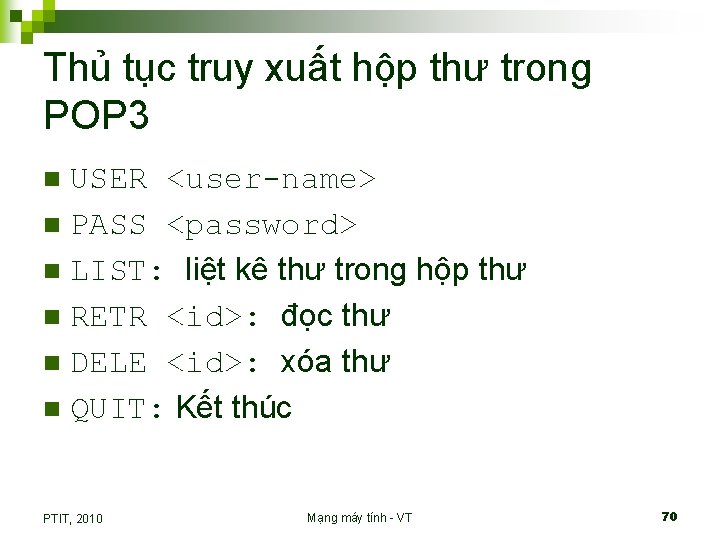 Thủ tục truy xuất hộp thư trong POP3

- USER <user-name>
- PASS <password>
- LIST: liệt kê thư trong hộp thư
- RETR <id>: đọc thư
- DELE <id>: xóa thư
- QUIT: Kết thúc

PTIT, 2010

Mạng máy tính - VT

70